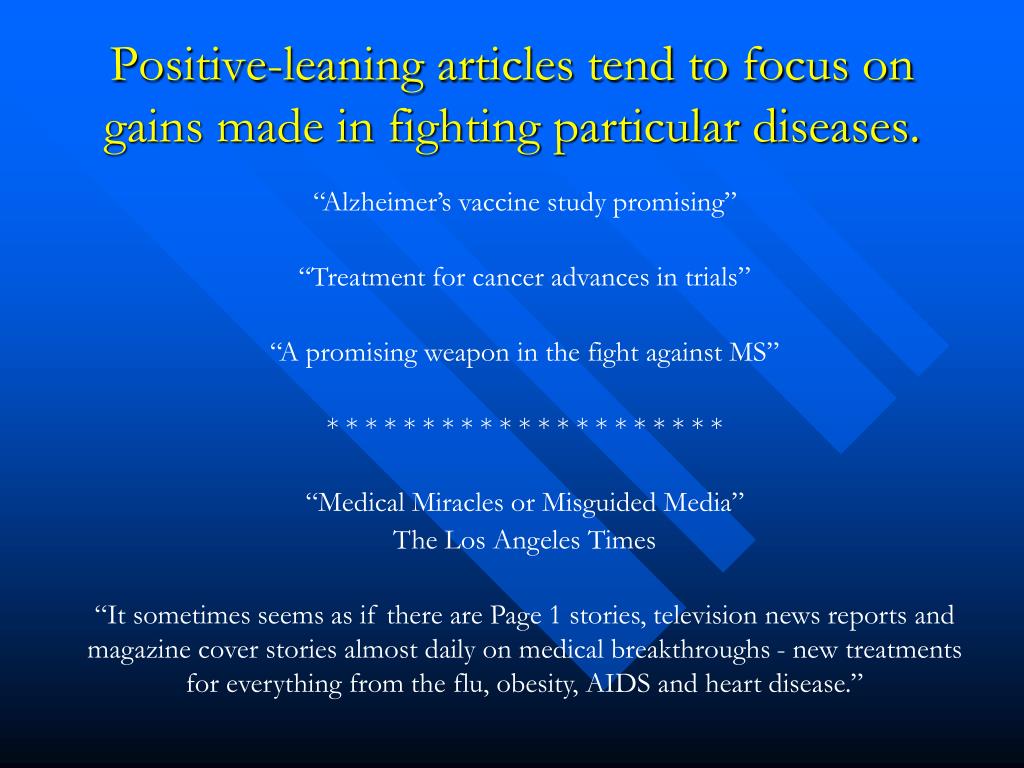 Positive-leaning articles tend to focus on gains made in fighting particular diseases.

“Alzheimer’s vaccine study promising”

“Treatment for cancer advances in trials”

“A promising weapon in the fight against MS”

* * * * * * * * * * * * * * * * * * * * * *

“Medical Miracles or Misguided Media”
The Los Angeles Times

“It sometimes seems as if there are Page 1 stories, television news reports and magazine cover stories almost daily on medical breakthroughs - new treatments for everything from the flu, obesity, AIDS and heart disease.”